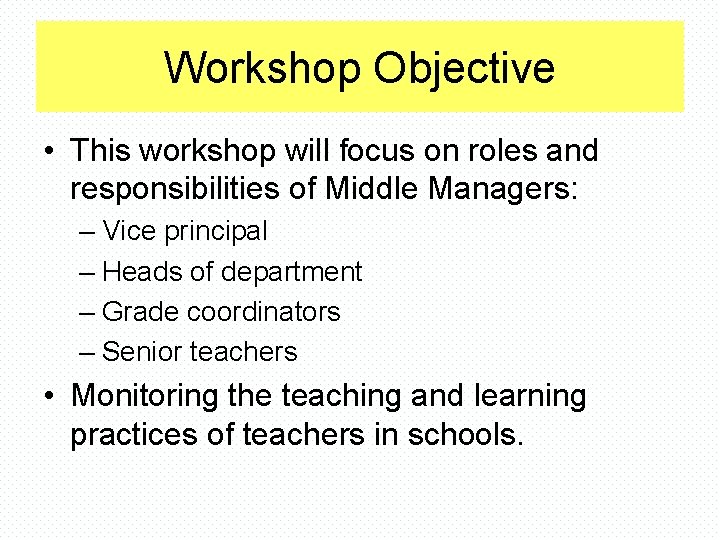 Workshop Objective

• This workshop will focus on roles and responsibilities of Middle Managers:
– Vice principal
– Heads of department
– Grade coordinators
– Senior teachers

• Monitoring the teaching and learning practices of teachers in schools.